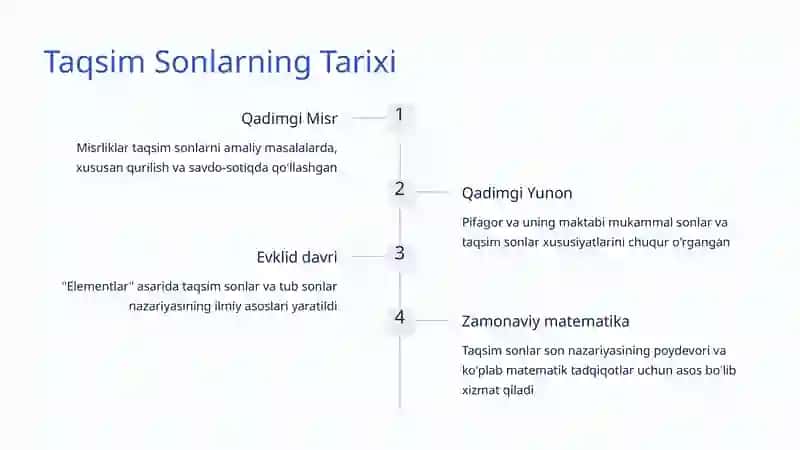 Taqsim Sonlarning Tarixi

Qadimgi Misr

1

Misrliklar taqsim sonlarni amaliy masalalarda, xususan qurilish va savdo-sotiqda qo'llashgan

2

Qadimgi Yunon

Pifagor va uning maktabi mukammal sonlar va taqsim sonlar xususiyatlarini chuqur o'rgangan

Evklid davri

3

"Elementlar" asarida taqsim sonlar va tub sonlar nazariyasining ilmiy asoslari yaratildi

4

Zamonaviy matematika

Taqsim sonlar son nazariyasining poydevori va ko'plab matematik tadqiqotlar uchun asos bo'lib xizmat qiladi